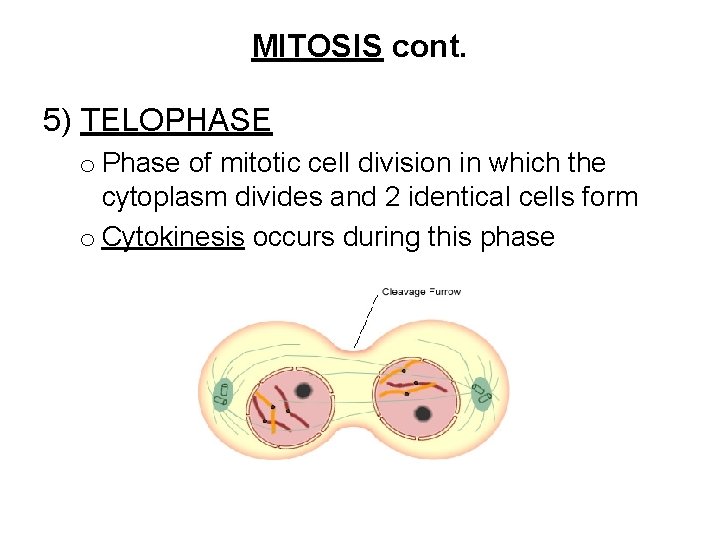 MITOSIS cont.

5) TELOPHASE

o Phase of mitotic cell division in which the cytoplasm divides and 2 identical cells form

o Cytokinesis occurs during this phase

Cleavage Furrow